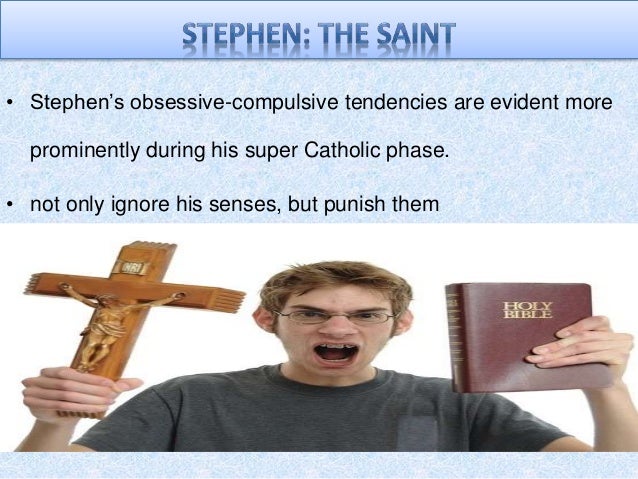 STEPHEN: THE SAINT

• Stephen's obsessive-compulsive tendencies are evident more prominently during his super Catholic phase.

• not only ignore his senses, but punish them

INRI

HOLY BIBLE